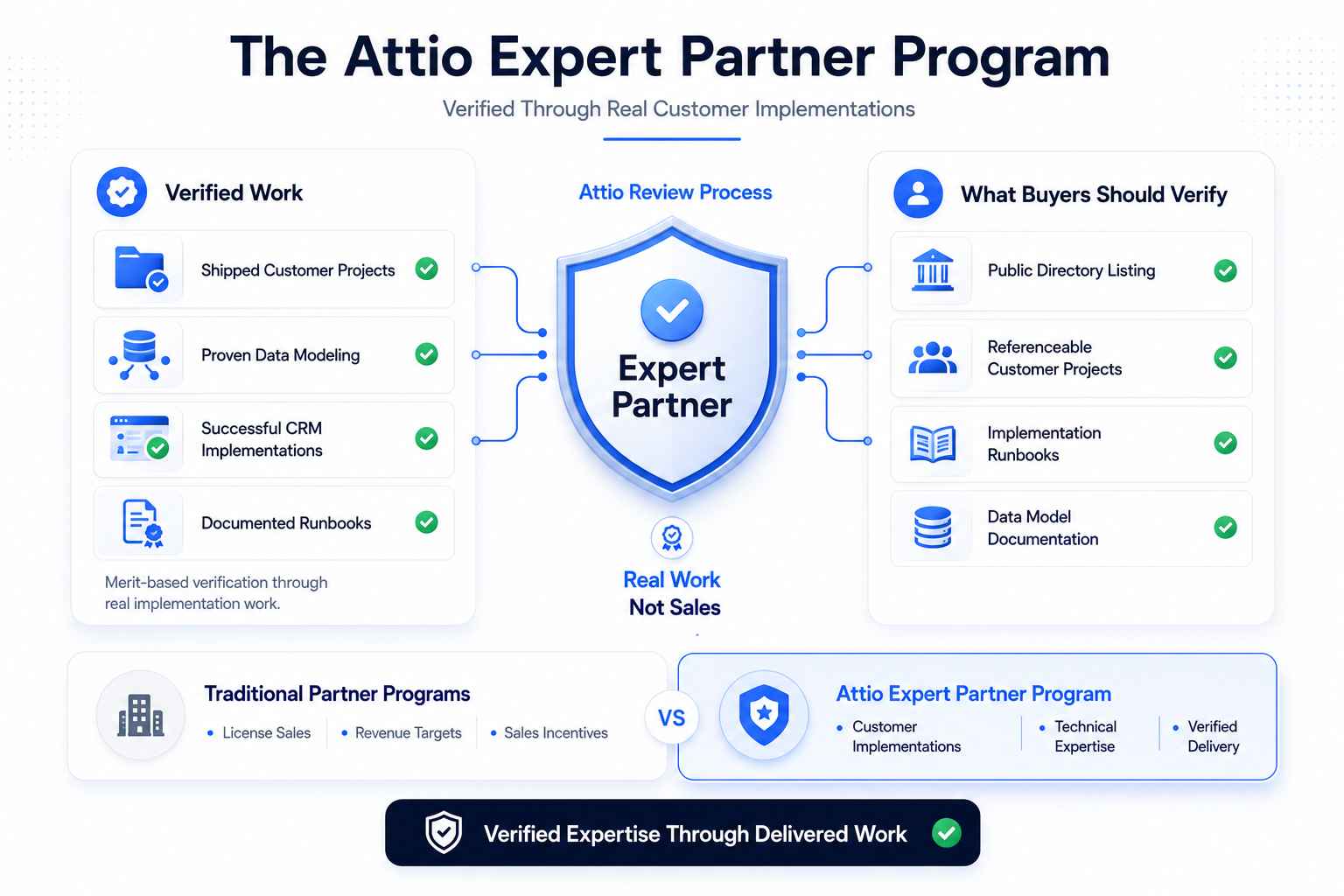 The Attio Expert Partner Program

Verified Through Real Customer Implementations

Verified Work

Shipped Customer Projects

Proven Data Modeling

Successful CRM Implementations

Documented Runbooks

Merit-based verification through real implementation work.

Attio Review Process

Expert Partner

Real Work
Not Sales

What Buyers Should Verify

Public Directory Listing

Referenceable Customer Projects

Implementation Runbooks

Data Model Documentation

Traditional Partner Programs

• License Sales
• Revenue Targets
• Sales Incentives

VS

Attio Expert Partner Program

• Customer Implementations
• Technical Expertise
• Verified Delivery

Verified Expertise Through Delivered Work